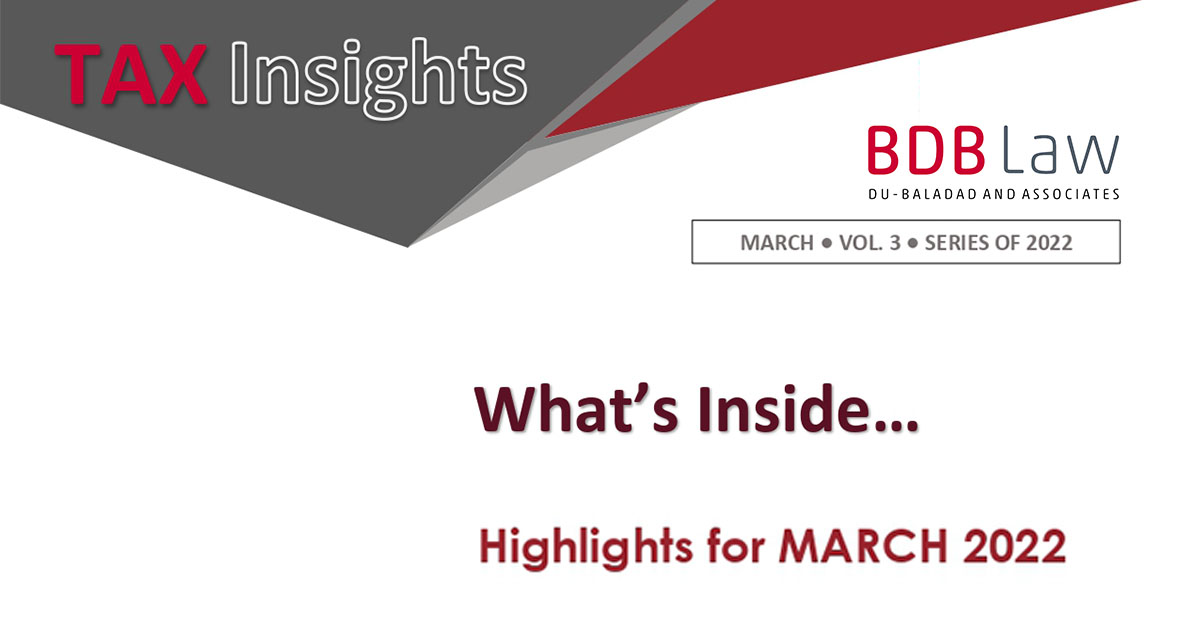 TAX Insights

BDB Law
DU-BALADAD AND ASSOCIATES

MARCH ● VOL. 3 ● SERIES OF 2022

What's Inside…

Highlights for MARCH 2022